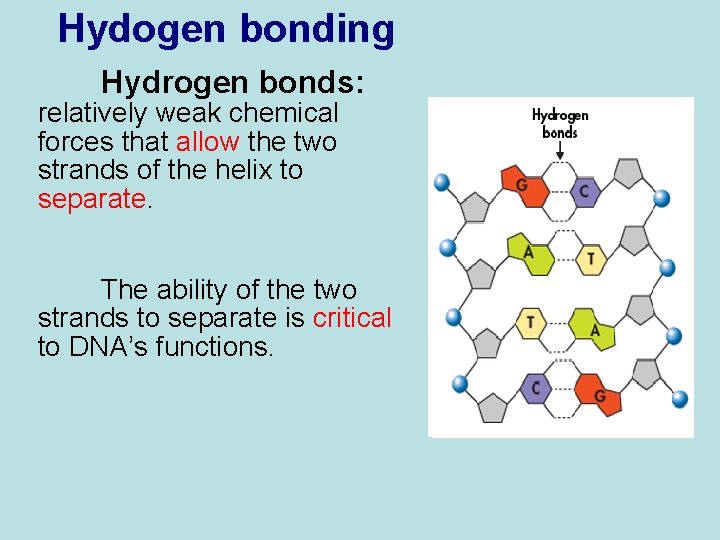 Hydogen bonding

Hydrogen bonds: relatively weak chemical forces that allow the two strands of the helix to separate.

The ability of the two strands to separate is critical to DNA's functions.

Hydrogen bonds

G
C
A
T
T
A
C
G